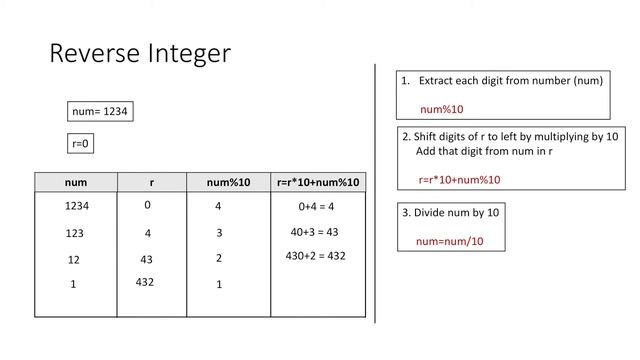 Reverse Integer

num= 1234

r=0

| num | r | num%10 | r=r*10+num%10 |
|---|---|---|---|
| 1234 | 0 | 4 | 0+4 = 4 |
| 123 | 4 | 3 | 40+3 = 43 |
| 12 | 43 | 2 | 430+2 = 432 |
| 1 | 432 | 1 | |

1. Extract each digit from number (num)

num%10

2. Shift digits of r to left by multiplying by 10
Add that digit from num in r

r=r*10+num%10

3. Divide num by 10

num=num/10